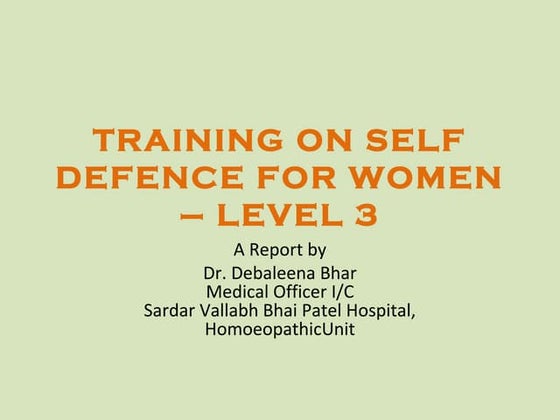 TRAINING ON SELF DEFENCE FOR WOMEN – LEVEL 3

A Report by
Dr. Debaleena Bhar
Medical Officer I/C
Sardar Vallabh Bhai Patel Hospital,
HomoeopathicUnit